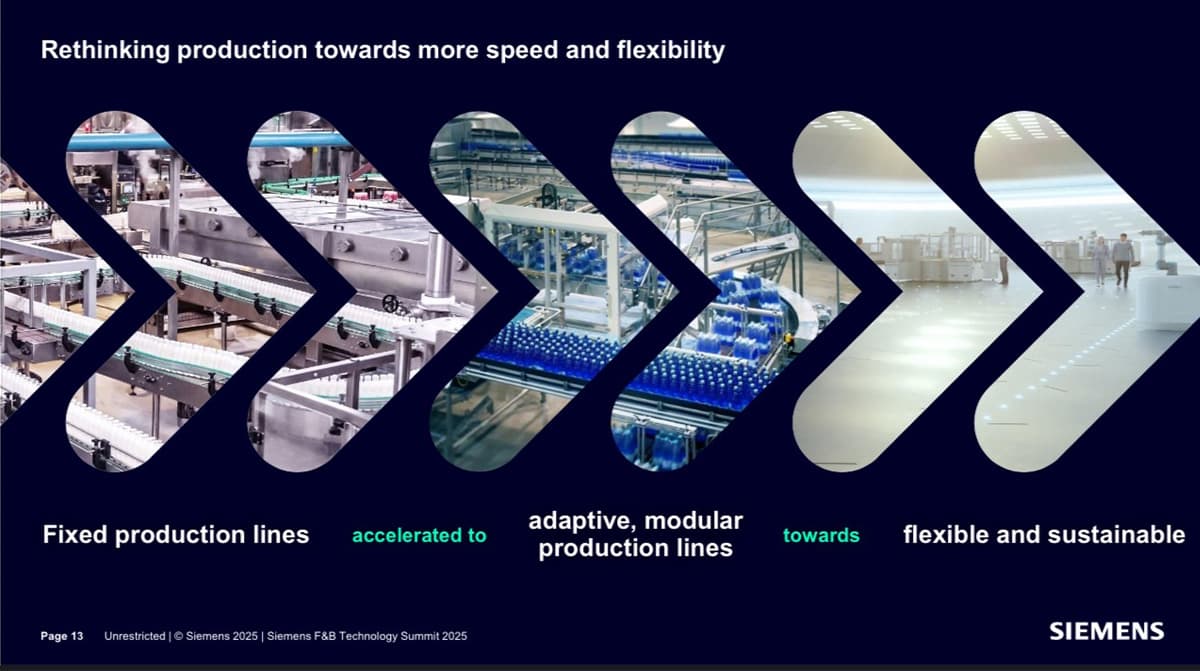 Rethinking production towards more speed and flexibility

Fixed production lines

accelerated to

adaptive, modular production lines

towards

flexible and sustainable

Page 13 Unrestricted | © Siemens 2025 | Siemens F&B Technology Summit 2025

SIEMENS